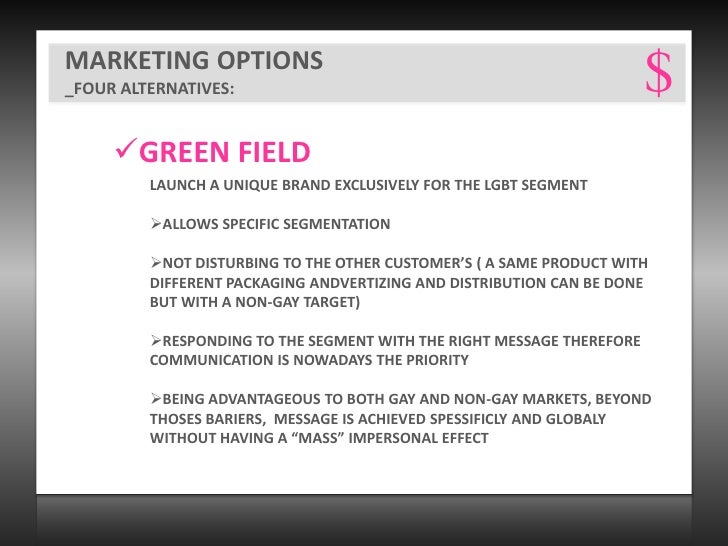 MARKETING OPTIONS
_FOUR ALTERNATIVES:

$

✓GREEN FIELD

LAUNCH A UNIQUE BRAND EXCLUSIVELY FOR THE LGBT SEGMENT

➢ALLOWS SPECIFIC SEGMENTATION

➢NOT DISTURBING TO THE OTHER CUSTOMER'S ( A SAME PRODUCT WITH DIFFERENT PACKAGING ANDVERTIZING AND DISTRIBUTION CAN BE DONE BUT WITH A NON-GAY TARGET)

➢RESPONDING TO THE SEGMENT WITH THE RIGHT MESSAGE THEREFORE COMMUNICATION IS NOWADAYS THE PRIORITY

➢BEING ADVANTAGEOUS TO BOTH GAY AND NON-GAY MARKETS, BEYOND THOSES BARIERS, MESSAGE IS ACHIEVED SPESSIFICLY AND GLOBALY WITHOUT HAVING A "MASS" IMPERSONAL EFFECT